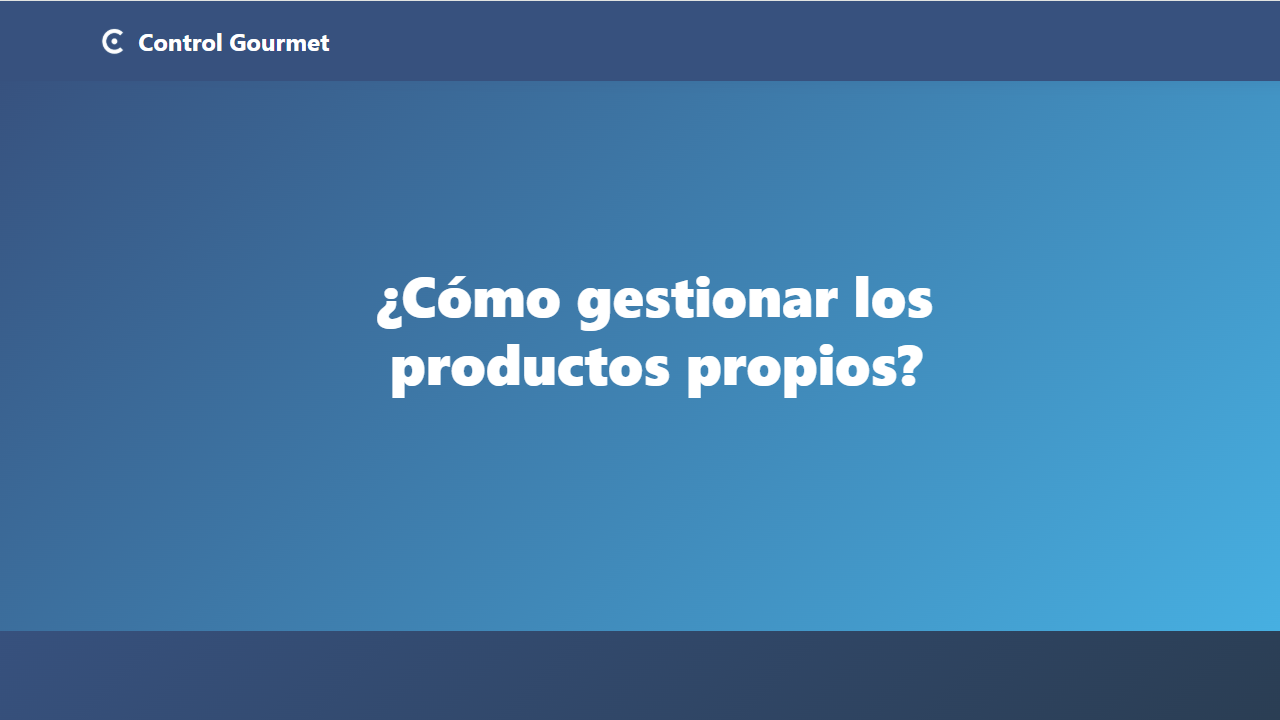 Control Gourmet

¿Cómo gestionar los productos propios?